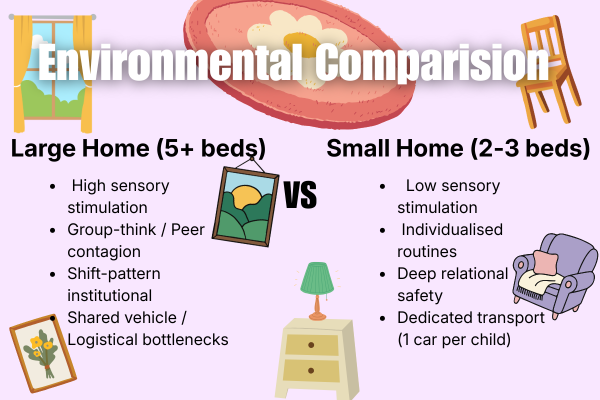 Environmental Comparision

Large Home (5+ beds)

- High sensory stimulation
- Group-think / Peer contagion
- Shift-pattern institutional
- Shared vehicle / Logistical bottlenecks

VS

Small Home (2-3 beds)

- Low sensory stimulation
- Individualised routines
- Deep relational safety
- Dedicated transport (1 car per child)